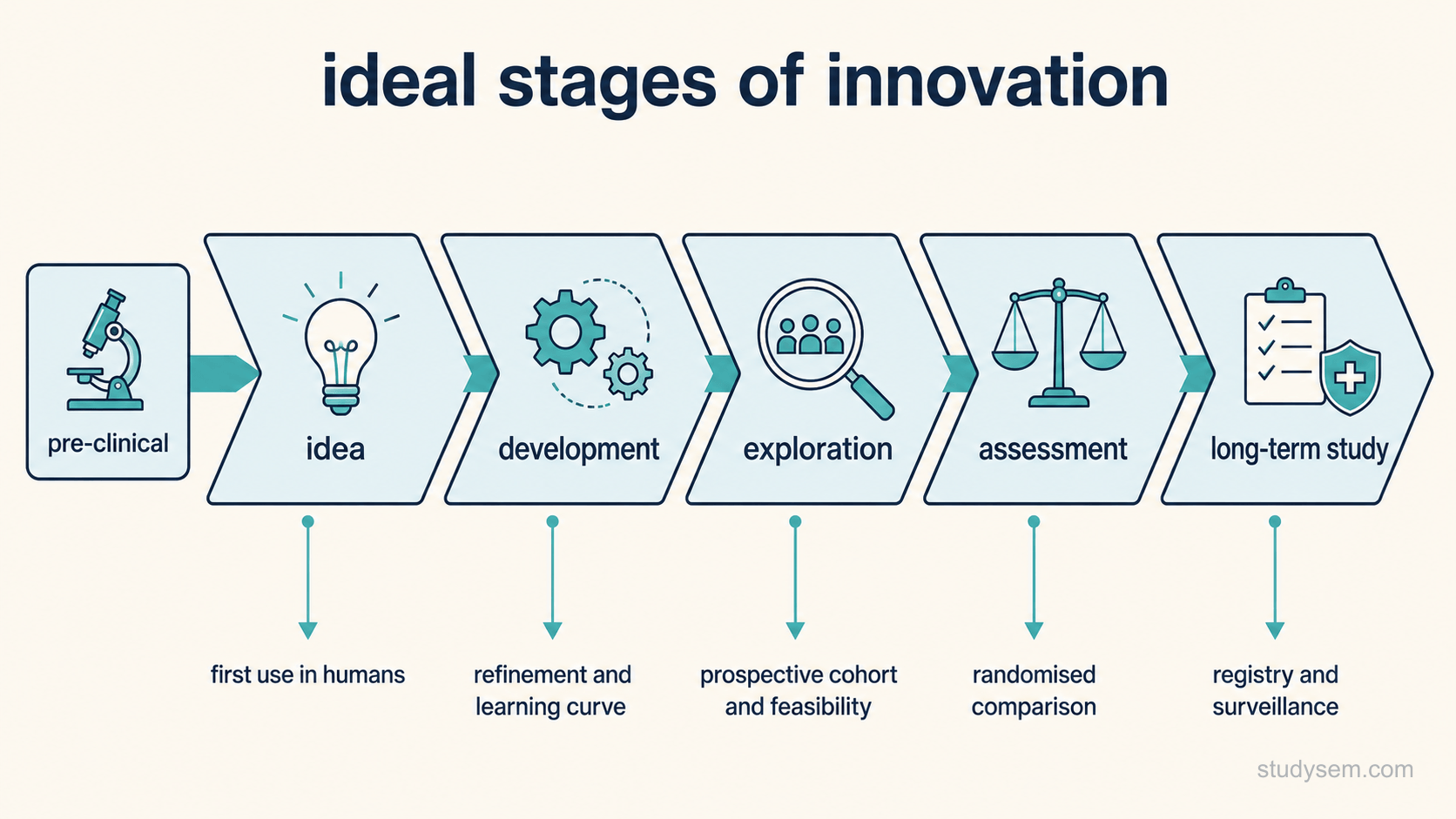 ideal stages of innovation

pre-clinical

idea

development

exploration

assessment

long-term study

first use in humans

refinement and learning curve

prospective cohort and feasibility

randomised comparison

registry and surveillance

studysem.com